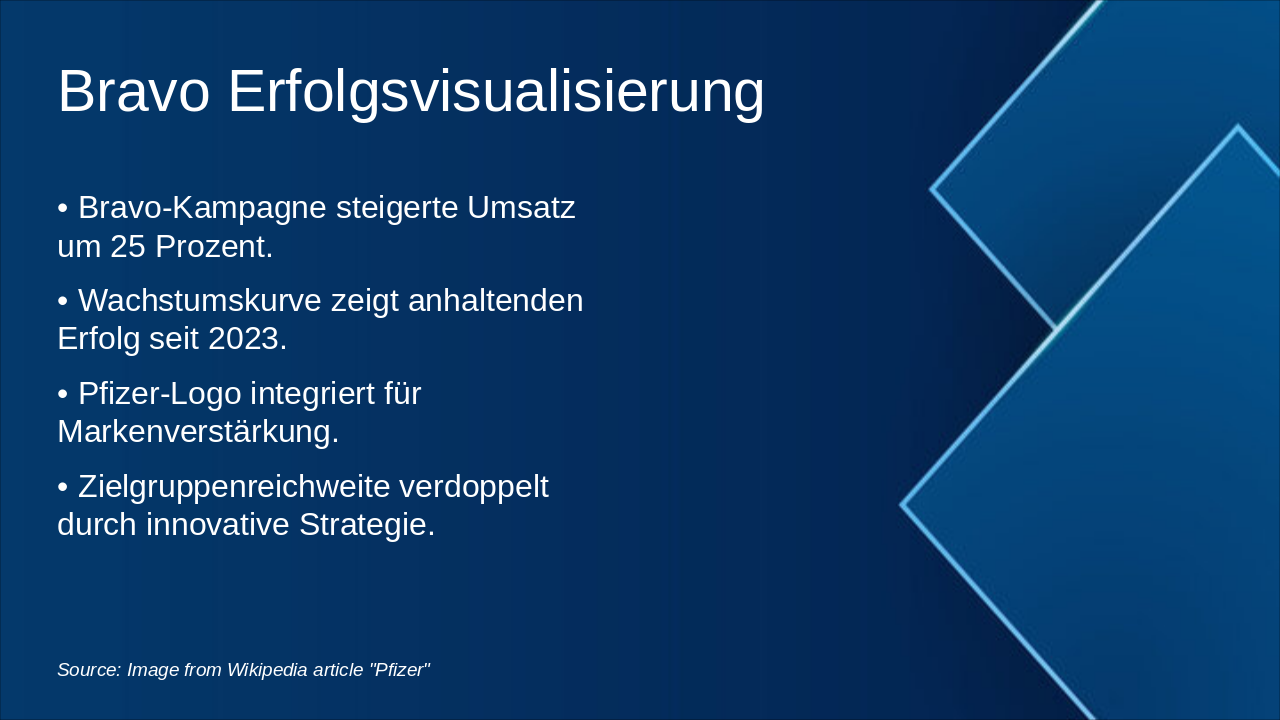 Bravo Erfolgsvisualisierung

• Bravo-Kampagne steigerte Umsatz um 25 Prozent.

• Wachstumskurve zeigt anhaltenden Erfolg seit 2023.

• Pfizer-Logo integriert für Markenverstärkung.

• Zielgruppenreichweite verdoppelt durch innovative Strategie.

Source: Image from Wikipedia article "Pfizer"